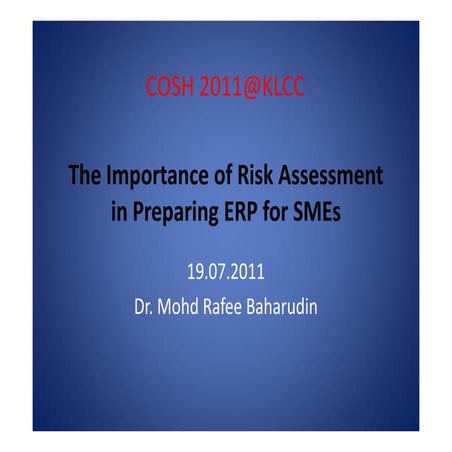 COSH 2011@KLCC

The Importance of Risk Assessment in Preparing ERP for SMEs

19.07.2011

Dr. Mohd Rafee Baharudin